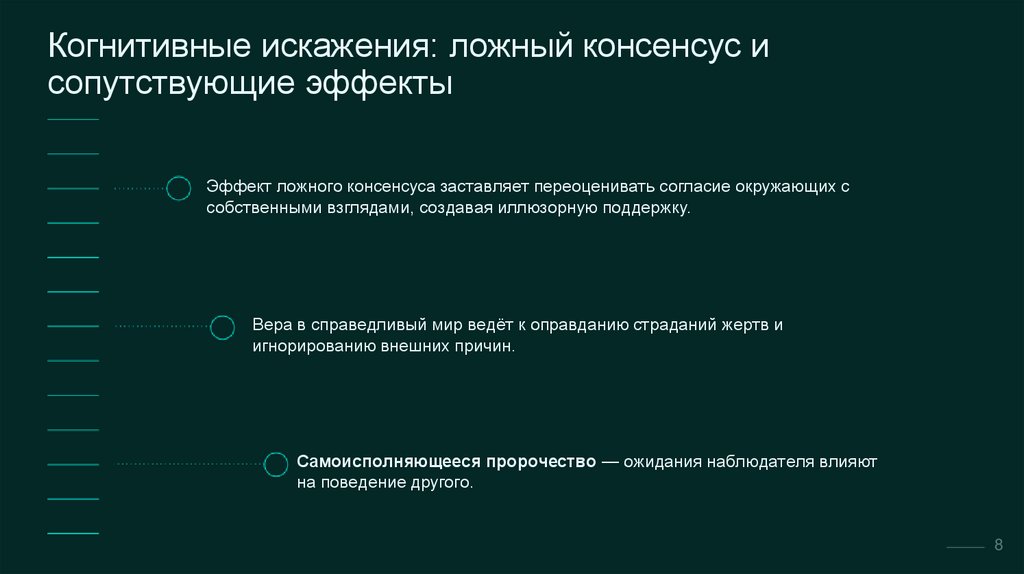 Когнитивные искажения: ложный консенсус и сопутствующие эффекты

Эффект ложного консенсуса заставляет переоценивать согласие окружающих с собственными взглядами, создавая иллюзорную поддержку.

Вера в справедливый мир ведёт к оправданию страданий жертв и игнорированию внешних причин.

Самоисполняющееся пророчество — ожидания наблюдателя влияют на поведение другого.

8